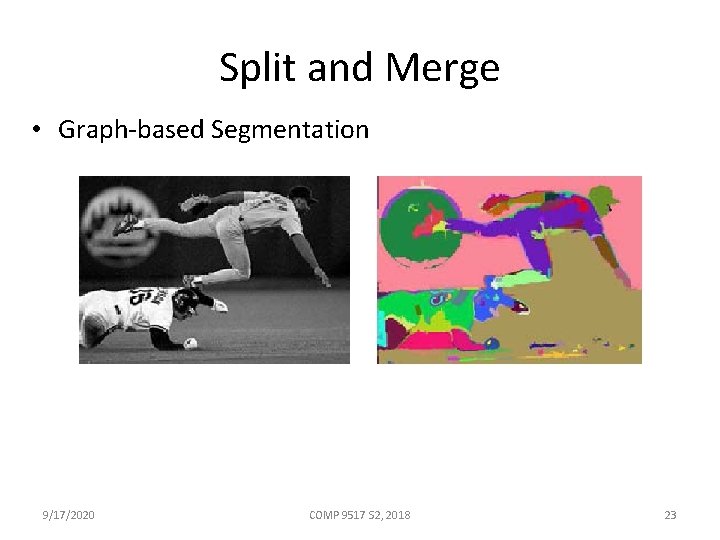 Split and Merge

• Graph-based Segmentation

9/17/2020

COMP 9517 S2, 2018

23